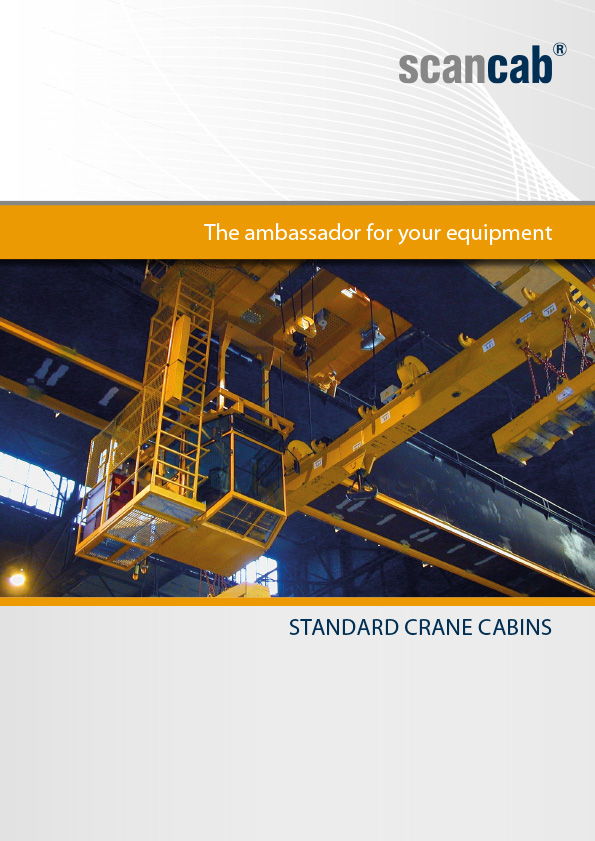 scancab®

The ambassador for your equipment

STANDARD CRANE CABINS